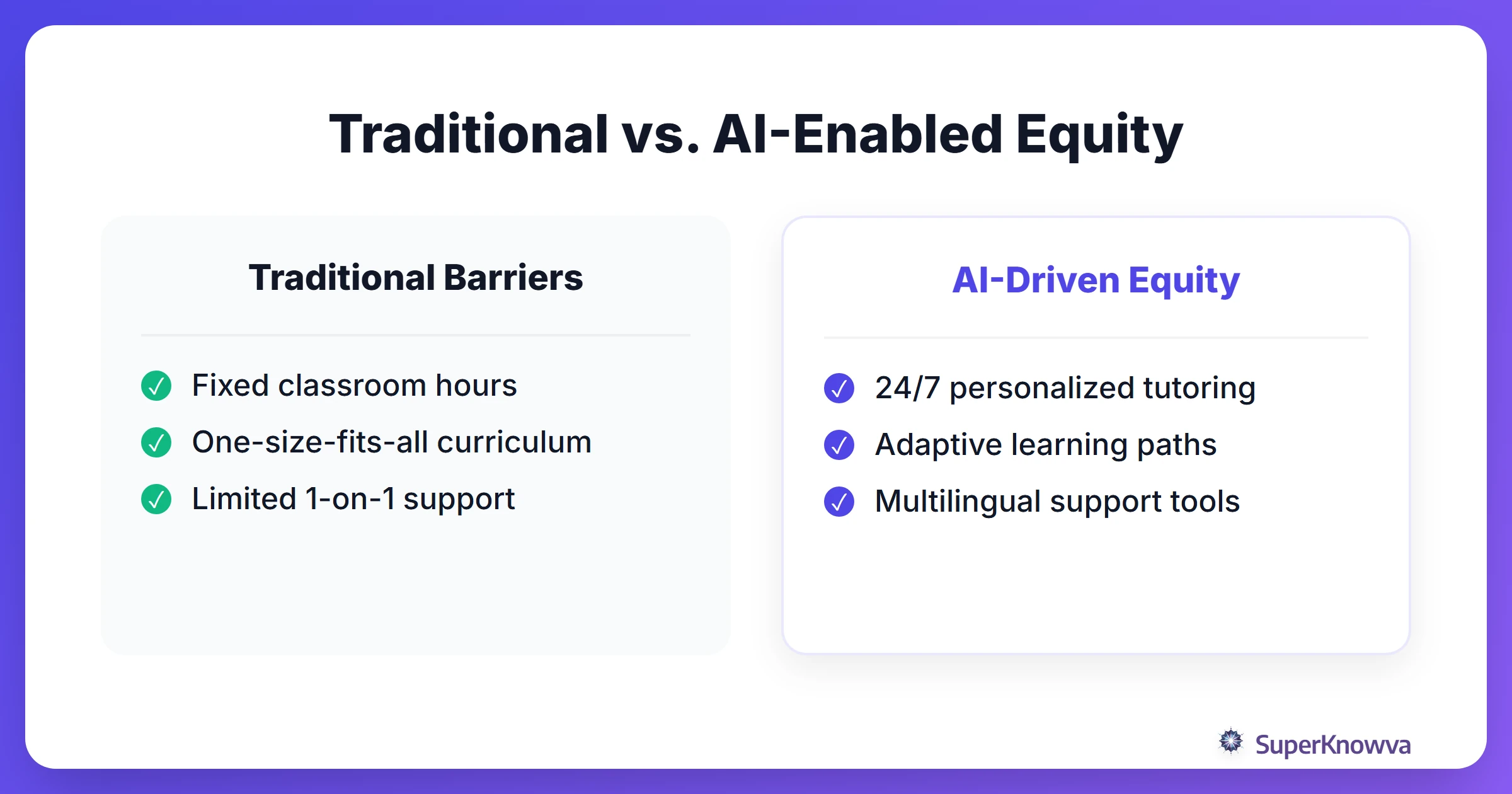 Traditional vs. AI-Enabled Equity

Traditional Barriers

✓ Fixed classroom hours
✓ One-size-fits-all curriculum
✓ Limited 1-on-1 support

AI-Driven Equity

✓ 24/7 personalized tutoring
✓ Adaptive learning paths
✓ Multilingual support tools

SuperKnowva